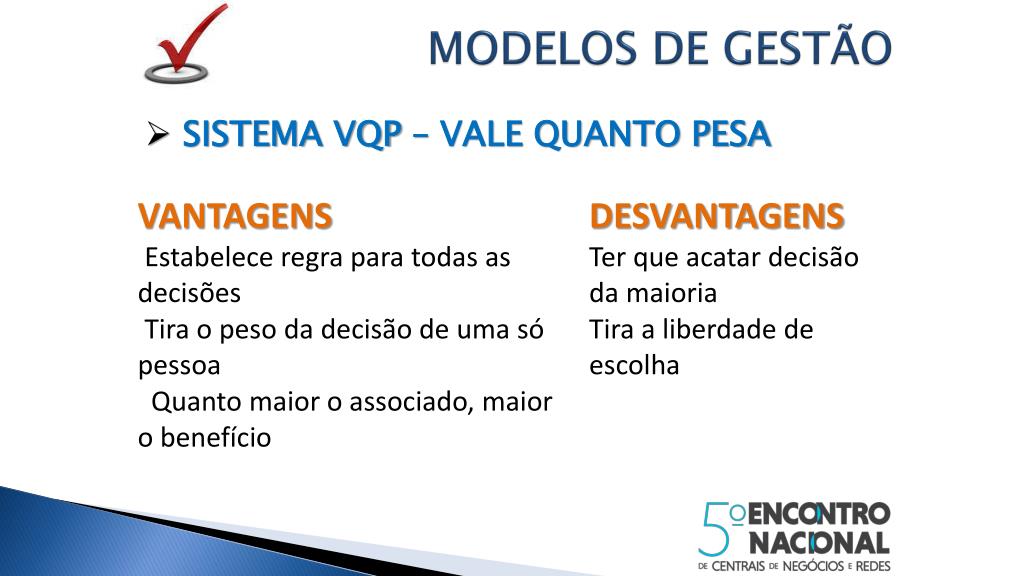 MODELOS DE GESTÃO

➢ SISTEMA VQP – VALE QUANTO PESA

VANTAGENS

Estabelece regra para todas as decisões

Tira o peso da decisão de uma só pessoa

Quanto maior o associado, maior o benefício

DESVANTAGENS

Ter que acatar decisão da maioria

Tira a liberdade de escolha

5º ENCONTRO NACIONAL DE CENTRAIS DE NEGÓCIOS E REDES